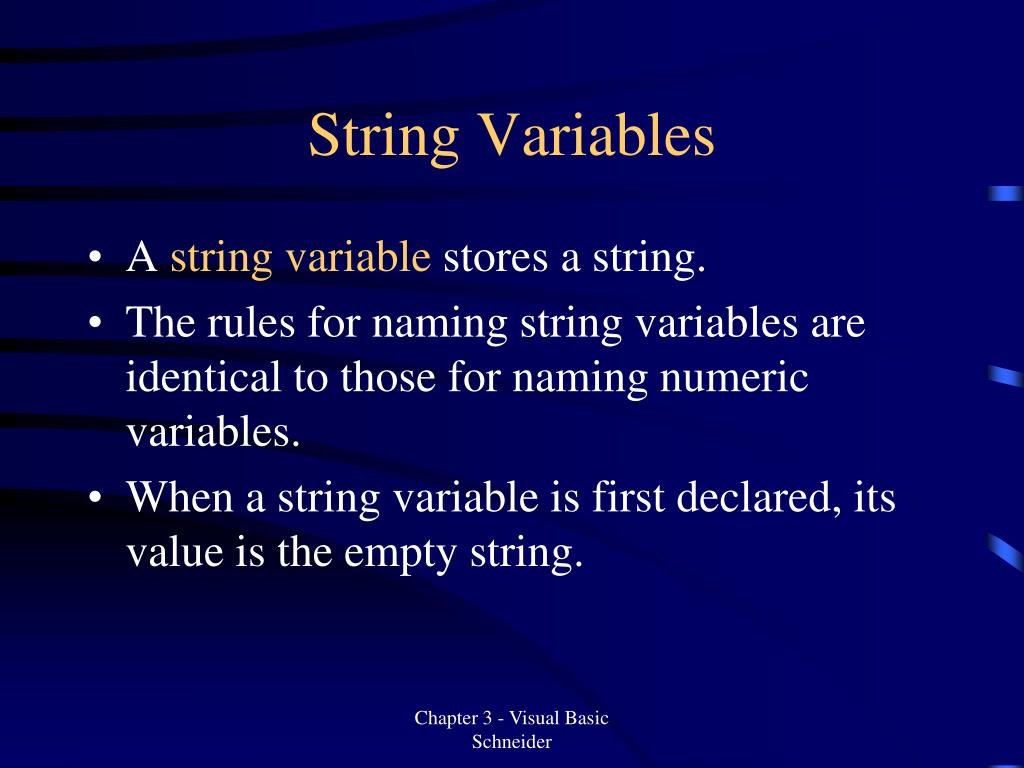 String Variables

• A string variable stores a string.
• The rules for naming string variables are identical to those for naming numeric variables.
• When a string variable is first declared, its value is the empty string.

Chapter 3 - Visual Basic Schneider